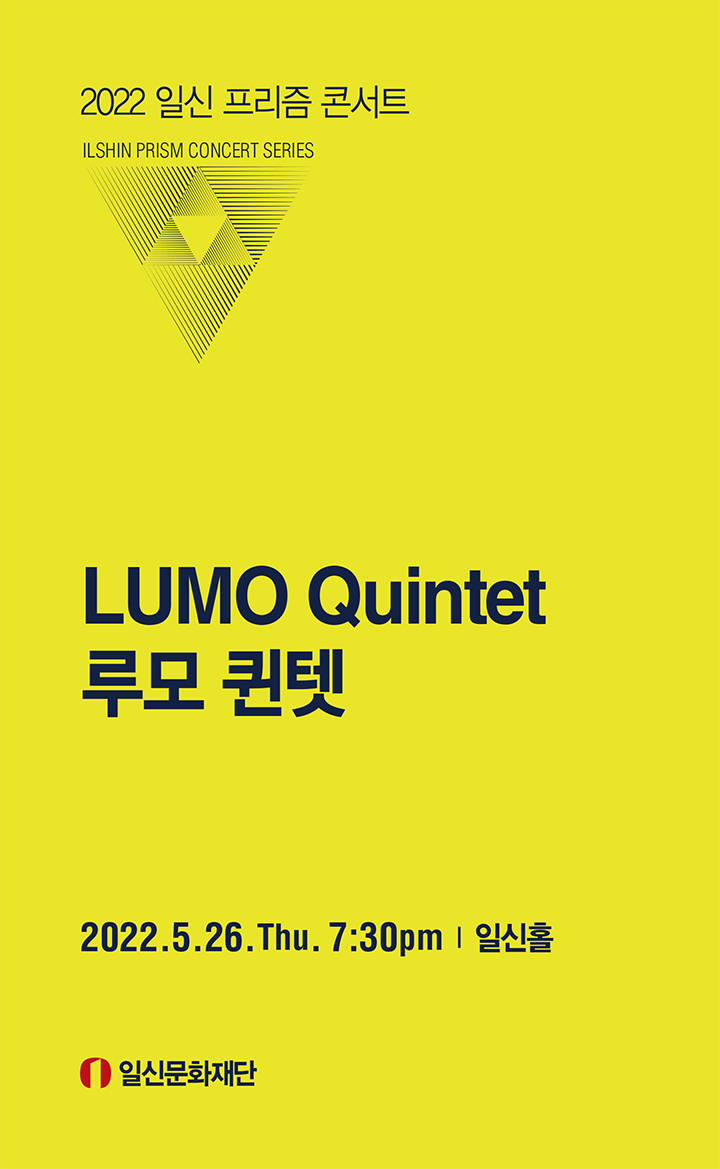 2022 일신 프리즘 콘서트
ILSHIN PRISM CONCERT SERIES

LUMO Quintet
루모 퀸텟

2022.5.26.Thu. 7:30pm | 일신홀

일신문화재단